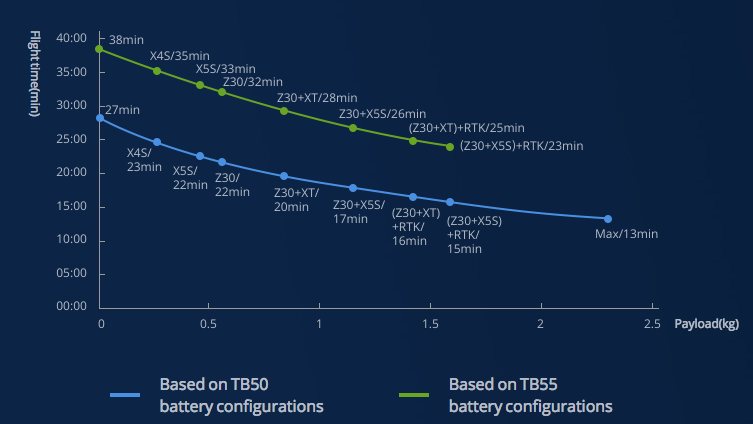 Flight time(min)

40:00
35:00
30:00
25:00
20:00
15:00
10:00
05:00
00:00

38min
X4S/35min
X5S/33min
Z30/32min
Z30+XT/28min
Z30+X5S/26min
(Z30+XT)+RTK/25min
(Z30+X5S)+RTK/23min

27min
X4S/ 23min
X5S/ 22min
Z30/ 22min
Z30+XT/ 20min
Z30+X5S/ 17min
(Z30+XT) +RTK/ 16min
(Z30+X5S) +RTK/ 15min
Max/13min

0
0.5
1
1.5
2
2.5
Payload(kg)

Based on TB50 battery configurations

Based on TB55 battery configurations